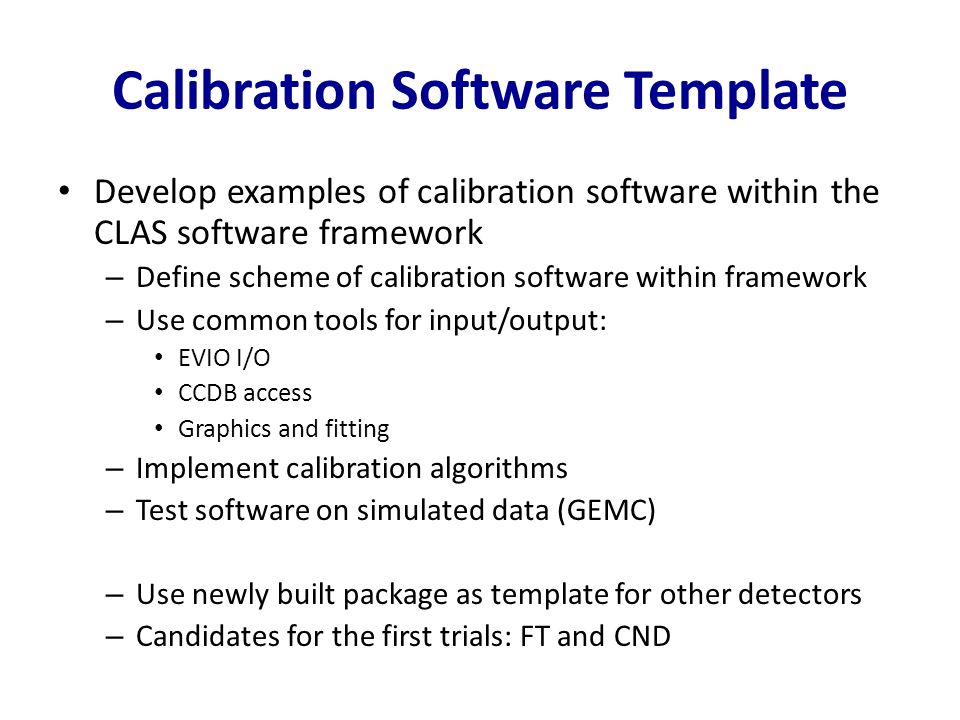 Calibration Software Template

• Develop examples of calibration software within the CLAS software framework
– Define scheme of calibration software within framework
– Use common tools for input/output:
• EVIO I/O
• CCDB access
• Graphics and fitting
– Implement calibration algorithms
– Test software on simulated data (GEMC)

– Use newly built package as template for other detectors
– Candidates for the first trials: FT and CND